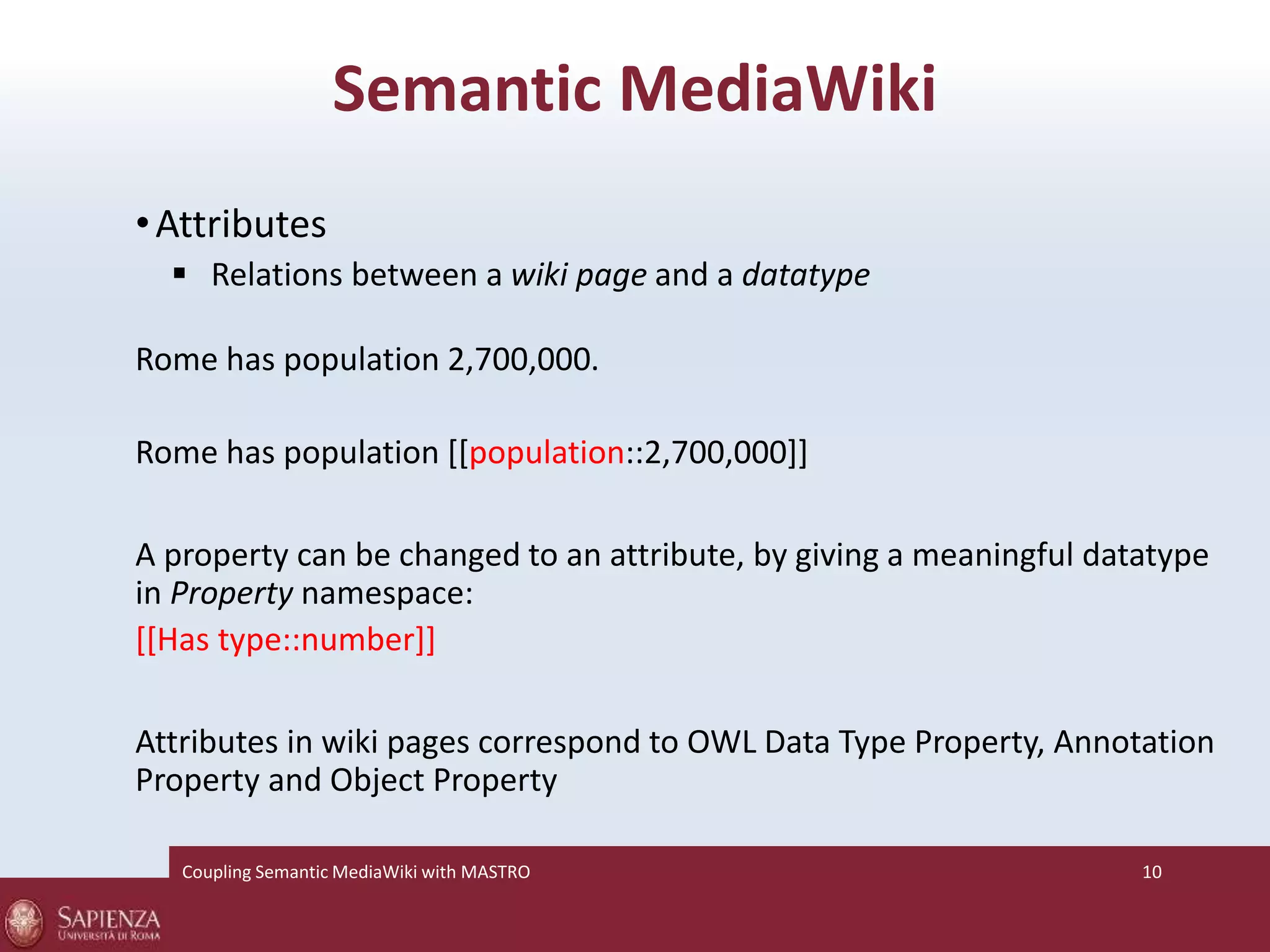 Semantic MediaWiki

• Attributes
▪ Relations between a wiki page and a datatype

Rome has population 2,700,000.

Rome has population [[population::2,700,000]]

A property can be changed to an attribute, by giving a meaningful datatype in Property namespace:
[[Has type::number]]

Attributes in wiki pages correspond to OWL Data Type Property, Annotation Property and Object Property

Coupling Semantic MediaWiki with MASTRO 10

SAPIENZA
UNIVERSITÀ DI ROMA